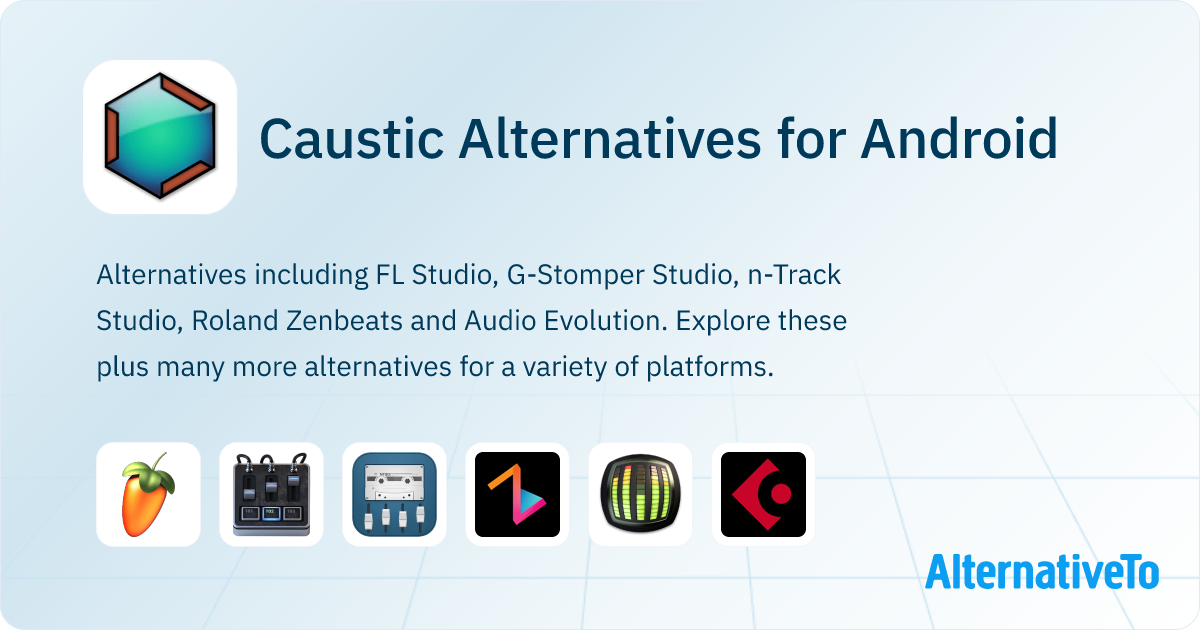 Caustic Alternatives for Android

Alternatives including FL Studio, G-Stomper Studio, n-Track Studio, Roland Zenbeats and Audio Evolution. Explore these plus many more alternatives for a variety of platforms.

AlternativeTo